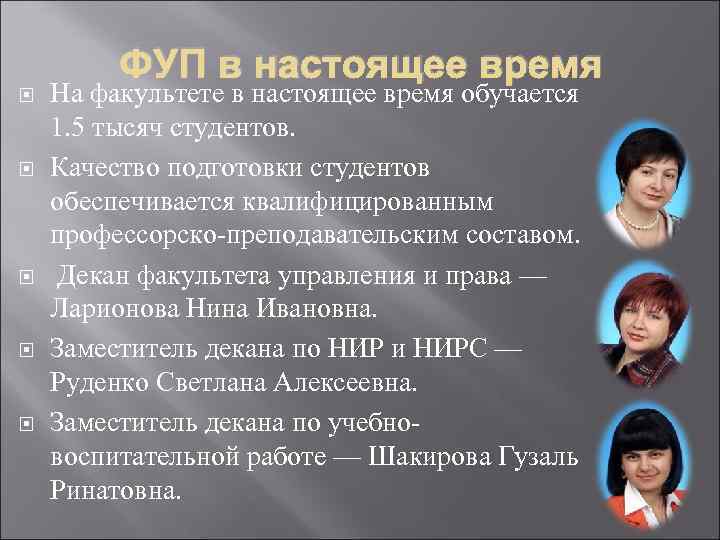 ФУП в настоящее время

На факультете в настоящее время обучается 1.5 тысяч студентов.

Качество подготовки студентов обеспечивается квалифицированным профессорско-преподавательским составом.

Декан факультета управления и права — Ларионова Нина Ивановна.

Заместитель декана по НИР и НИРС — Руденко Светлана Алексеевна.

Заместитель декана по учебно-воспитательной работе — Шакирова Гузаль Ринатовна.